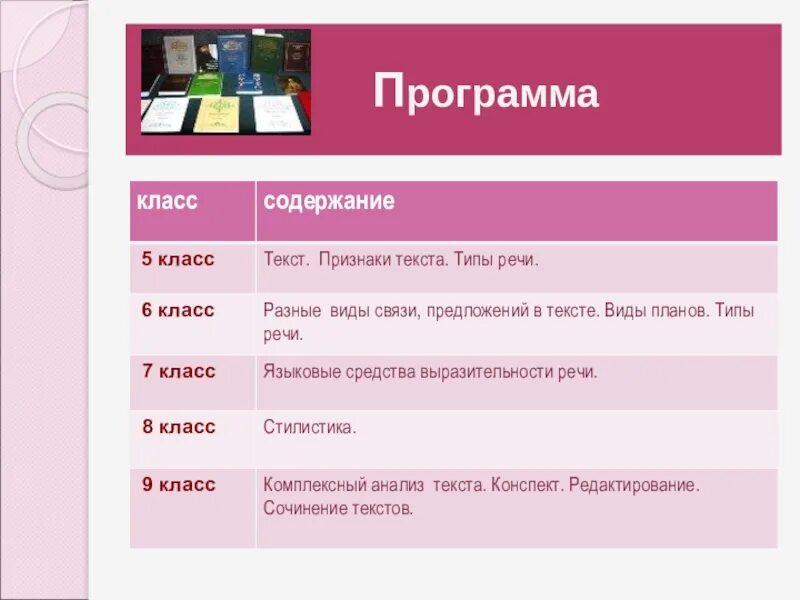 Программа

| класс | содержание |
|---|---|
| 5 класс | Текст.  Признаки текста. Типы речи. |
| 6 класс | Разные  виды связи, предложений в тексте. Виды планов. Типы речи. |
| 7 класс | Языковые средства выразительности речи. |
| 8 класс | Стилистика. |
| 9 класс | Комплексный анализ  текста. Конспект. Редактирование. Сочинение текстов. |